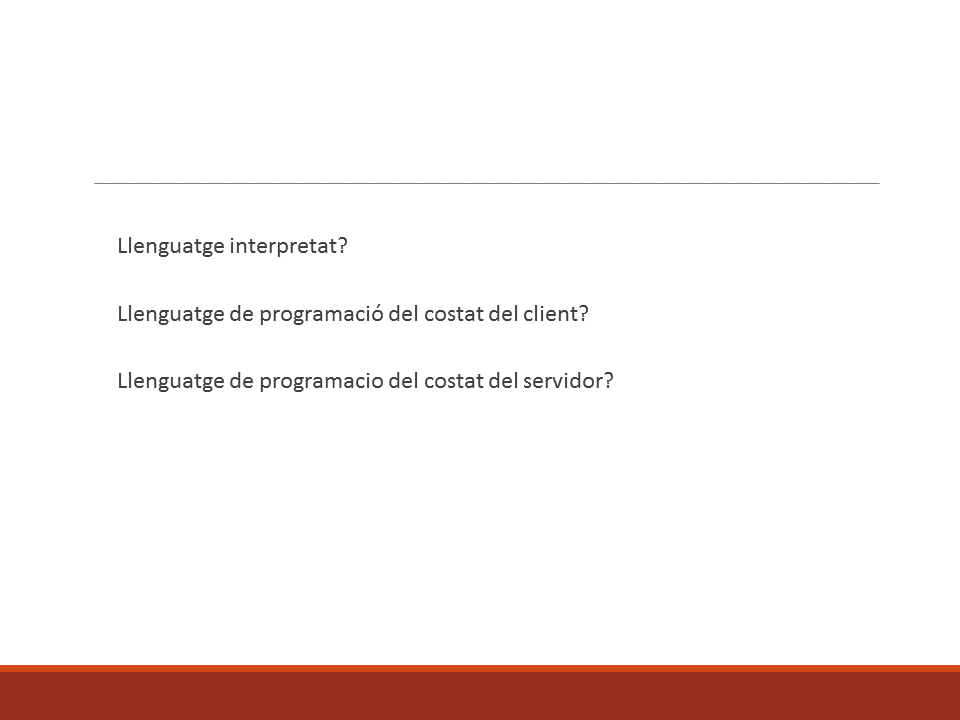 Llenguatge interpretat?

Llenguatge de programació del costat del client?

Llenguatge de programacio del costat del servidor?